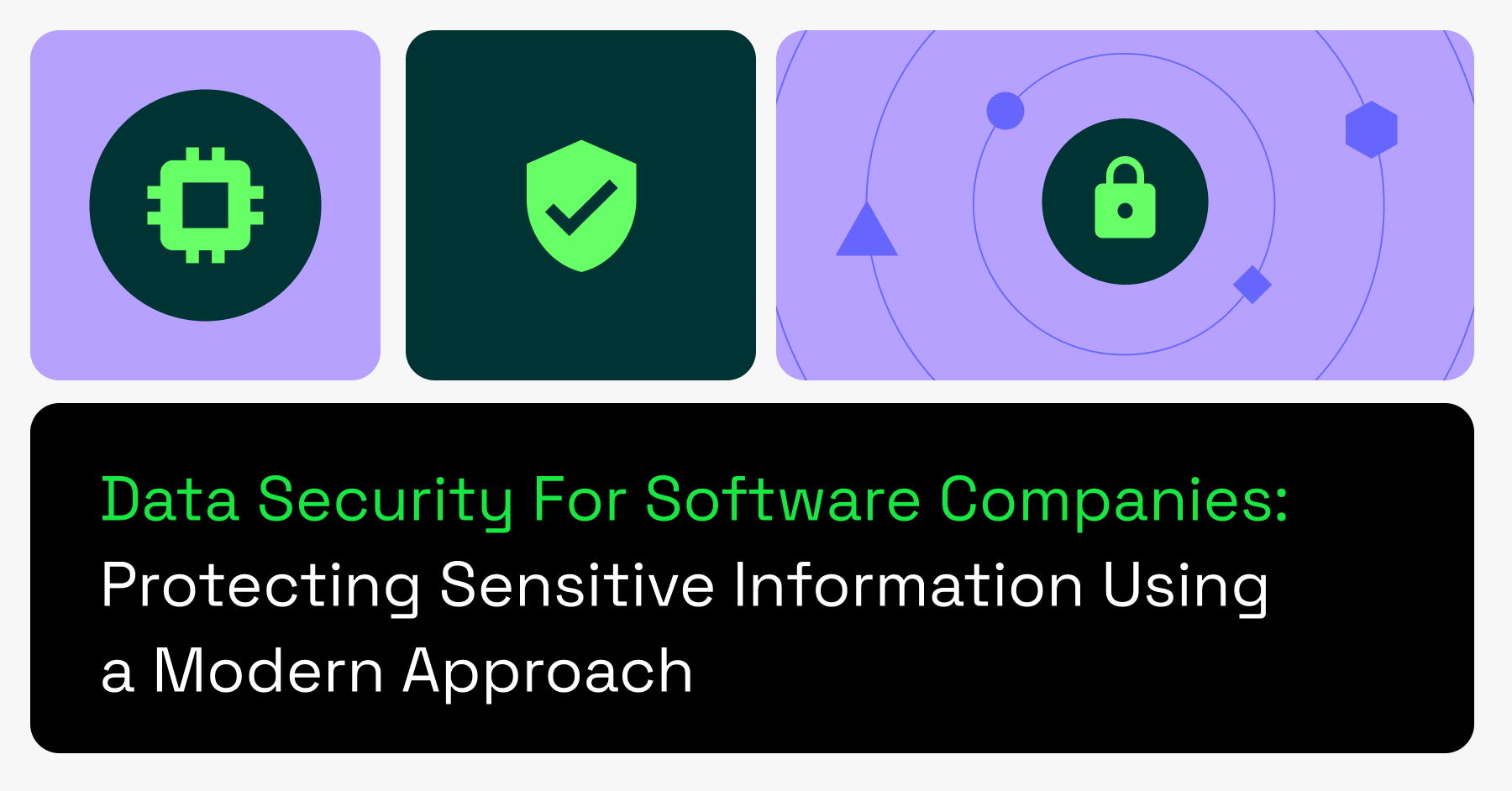 Data Security For Software Companies: Protecting Sensitive Information Using a Modern Approach